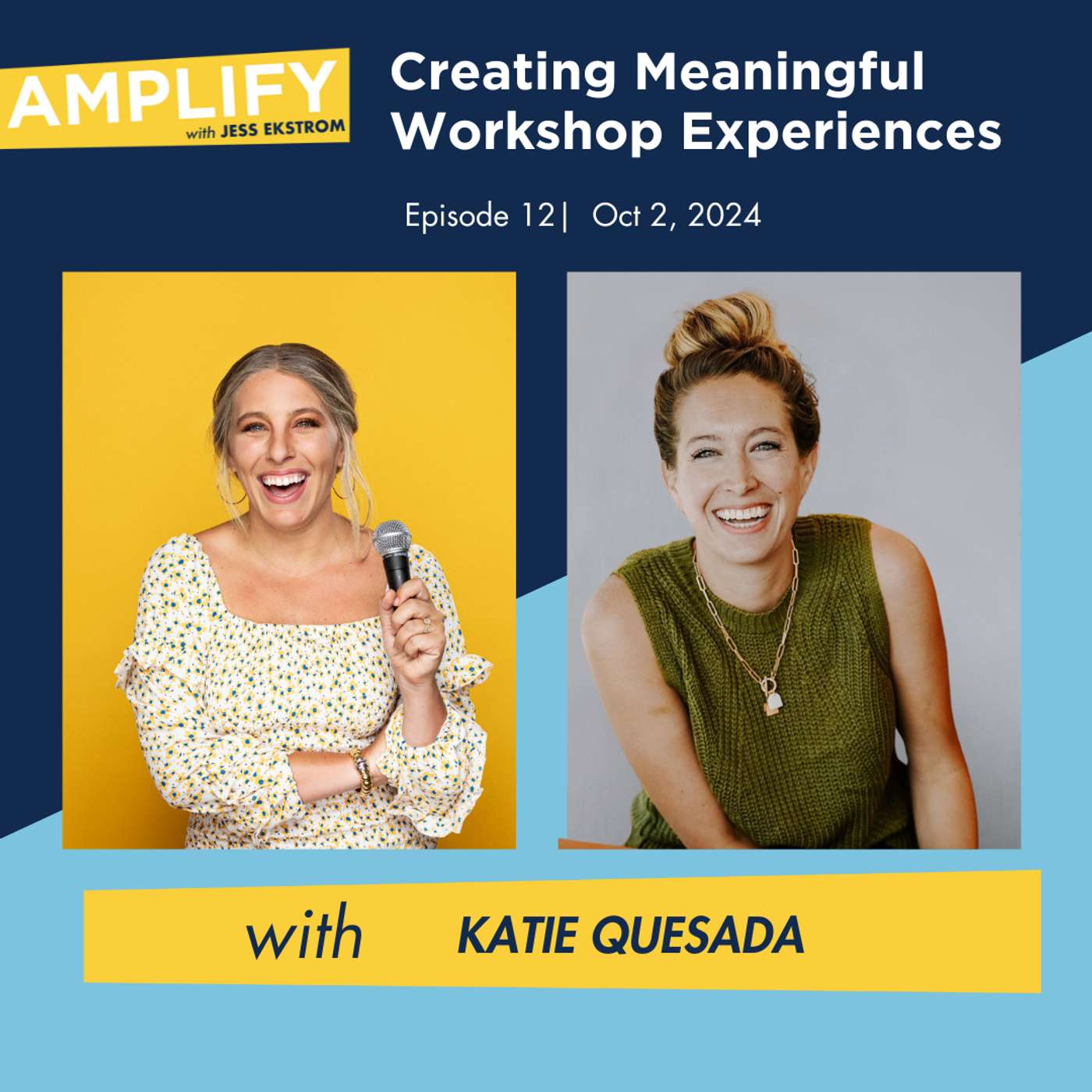 AMPLIFY
with JESS EKSTROM

Creating Meaningful Workshop Experiences

Episode 12| Oct 2, 2024

with KATIE QUESADA